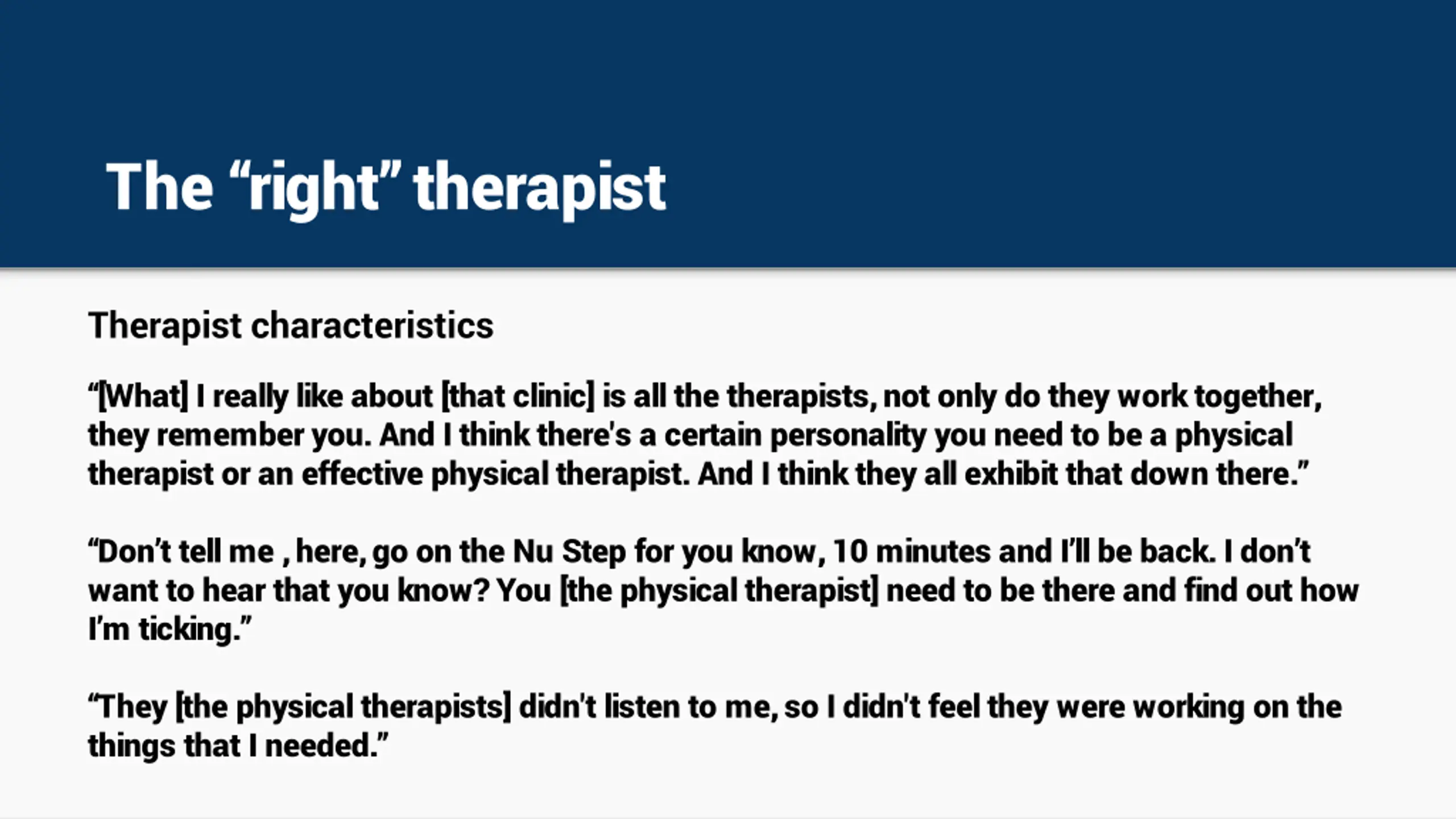 The “right” therapist

Therapist characteristics

“[What] I really like about [that clinic] is all the therapists, not only do they work together, they remember you. And I think there's a certain personality you need to be a physical therapist or an effective physical therapist. And I think they all exhibit that down there.”

“Don’t tell me , here, go on the Nu Step for you know, 10 minutes and I’ll be back. I don’t want to hear that you know? You [the physical therapist] need to be there and find out how I’m ticking.”

“They [the physical therapists] didn't listen to me, so I didn't feel they were working on the things that I needed.”